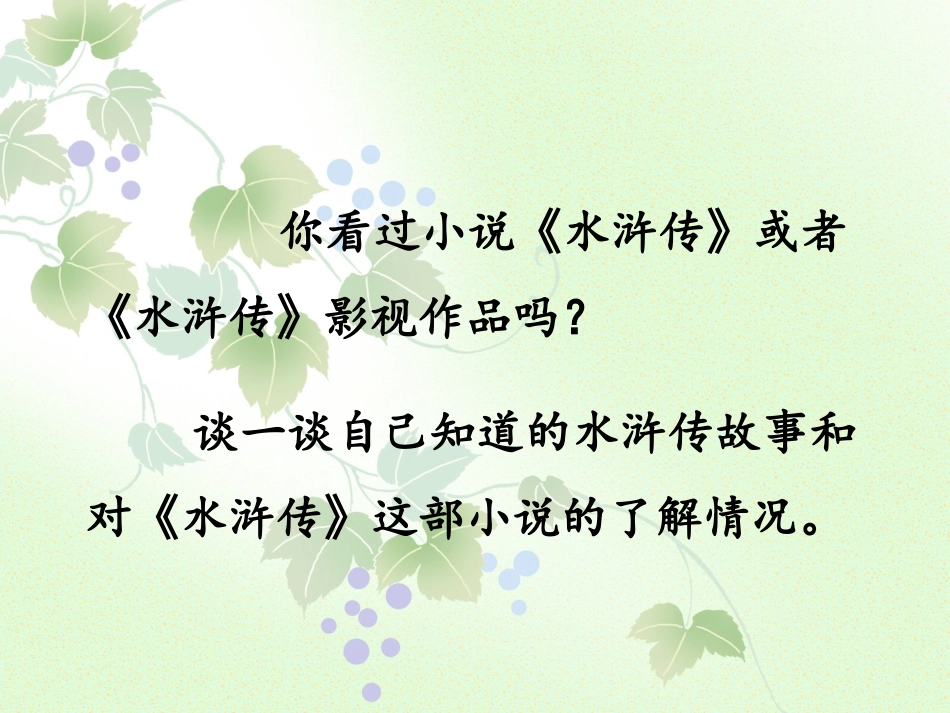 你看过小说《水浒传》或者《水浒传》影视作品吗？

谈一谈自己知道的水浒传故事和对《水浒传》这部小说的了解情况。